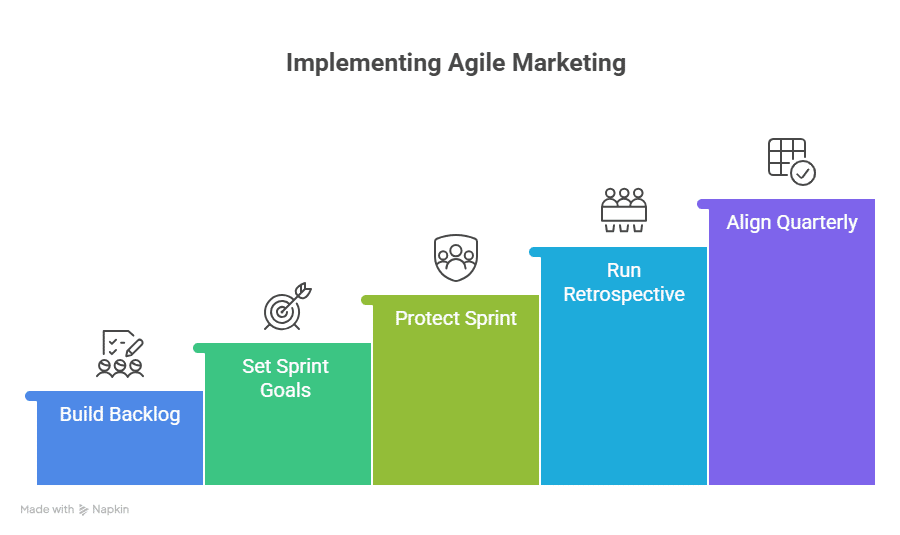 Implementing Agile Marketing

Build Backlog

Set Sprint Goals

Protect Sprint

Run Retrospective

Align Quarterly

Made with Napkin